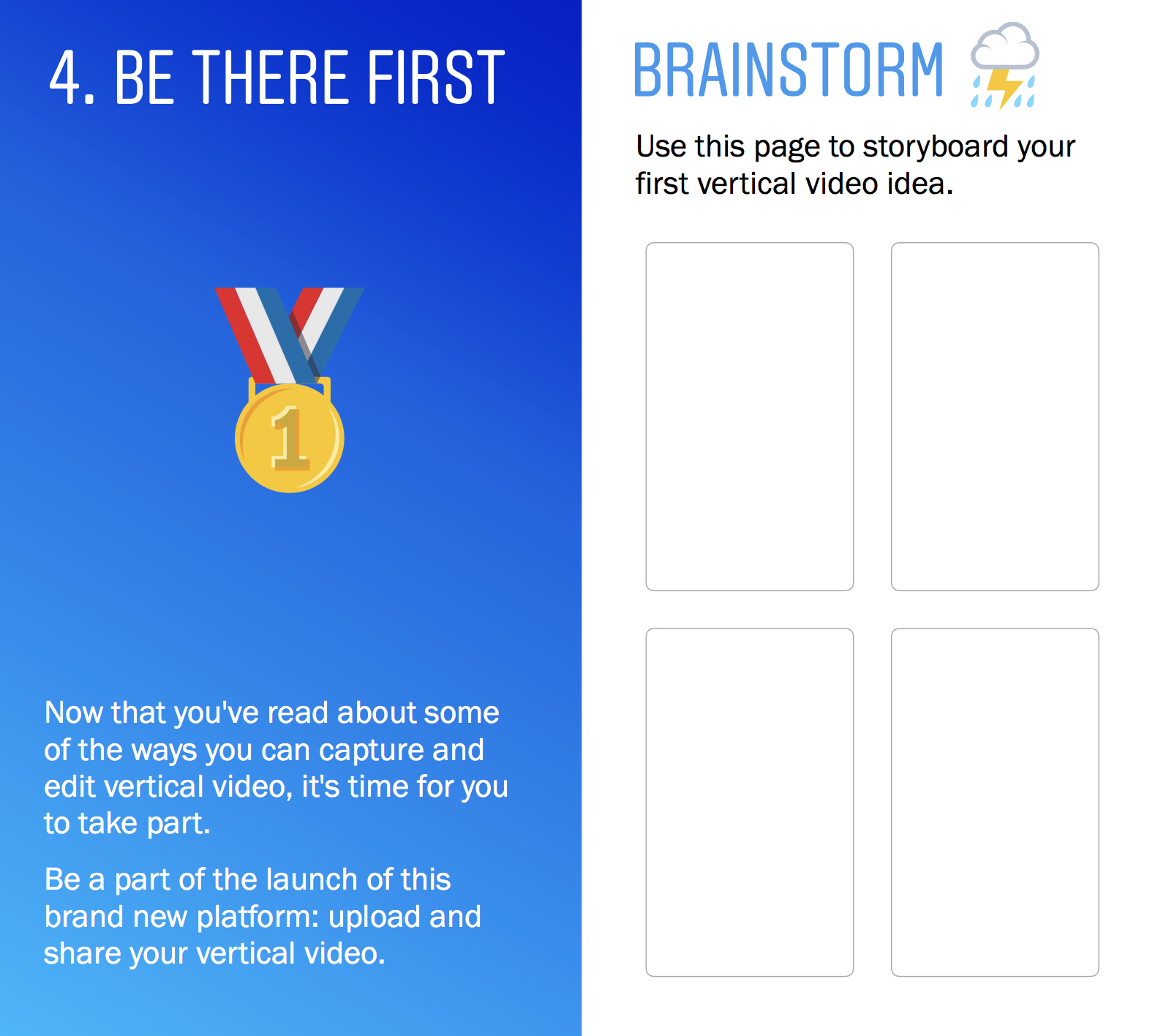 4. BE THERE FIRST

1

Now that you've read about some of the ways you can capture and edit vertical video, it's time for you to take part.

Be a part of the launch of this brand new platform: upload and share your vertical video.

BRAINSTORM

Use this page to storyboard your first vertical video idea.